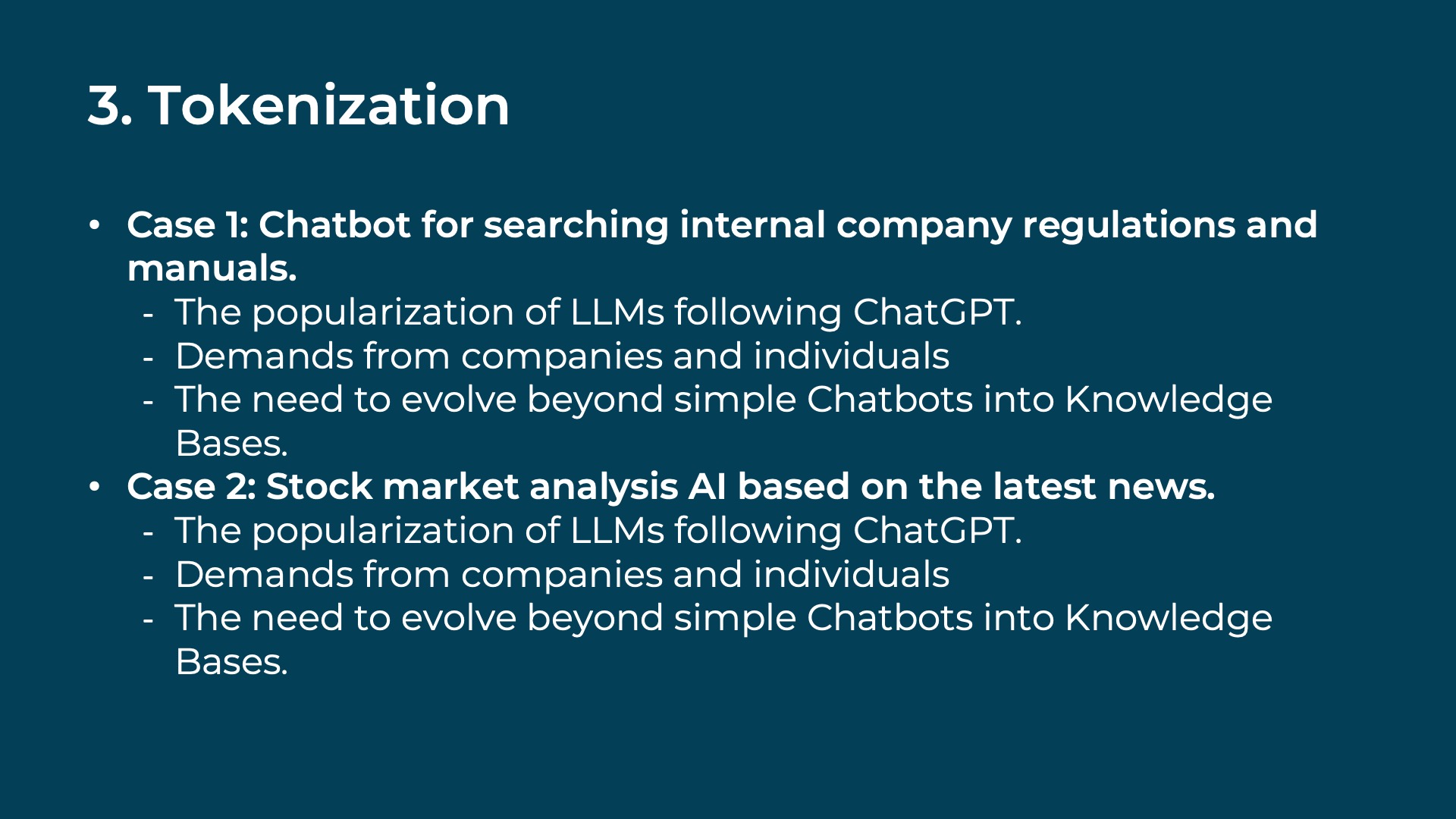 3. Tokenization

• Case 1: Chatbot for searching internal company regulations and manuals.
- The popularization of LLMs following ChatGPT.
- Demands from companies and individuals
- The need to evolve beyond simple Chatbots into Knowledge Bases.

• Case 2: Stock market analysis AI based on the latest news.
- The popularization of LLMs following ChatGPT.
- Demands from companies and individuals
- The need to evolve beyond simple Chatbots into Knowledge Bases.